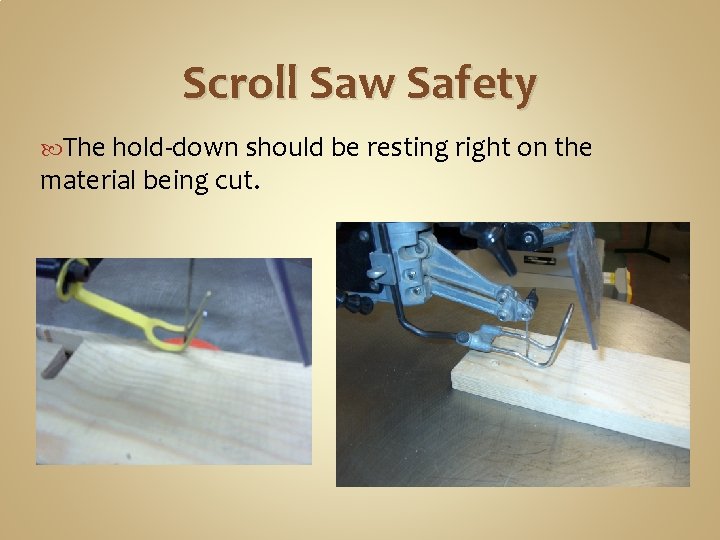 Scroll Saw Safety

The hold-down should be resting right on the material being cut.